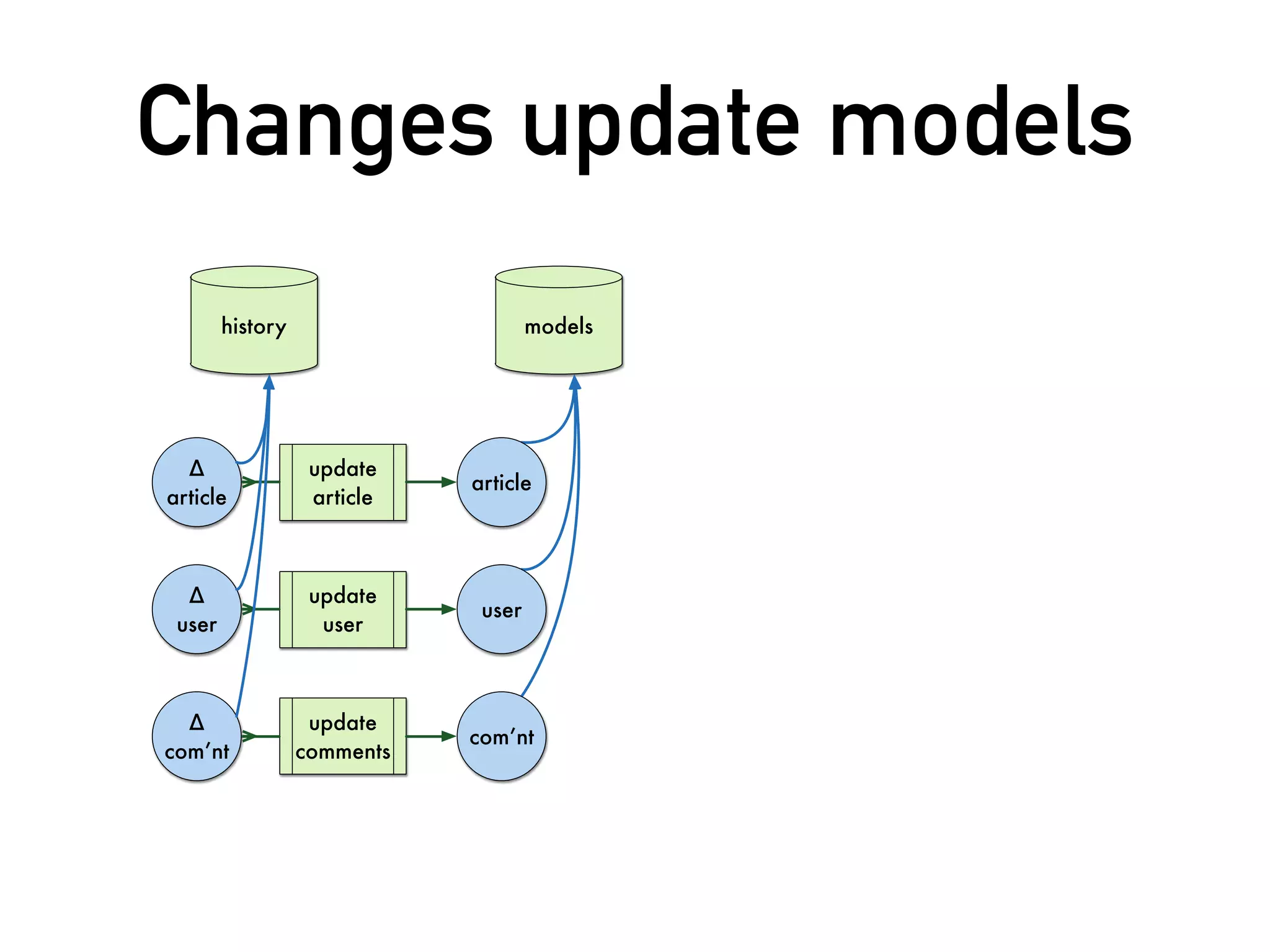 Changes update models

history

models

Δ article

update article

article

Δ user

update user

user

Δ com'nt

update comments

com'nt